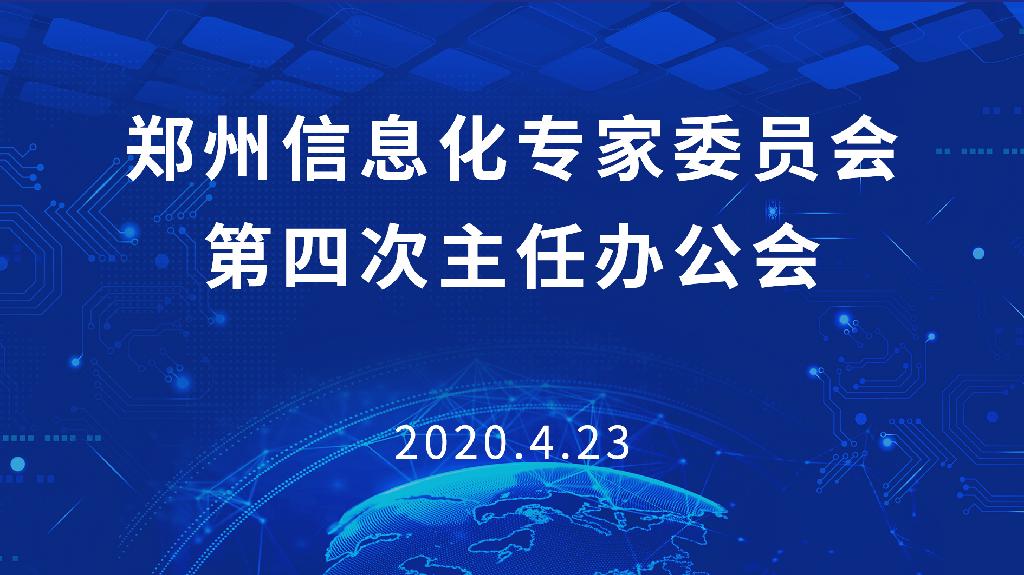 郑州信息化专家委员会
第四次主任办公会

2020.4.23